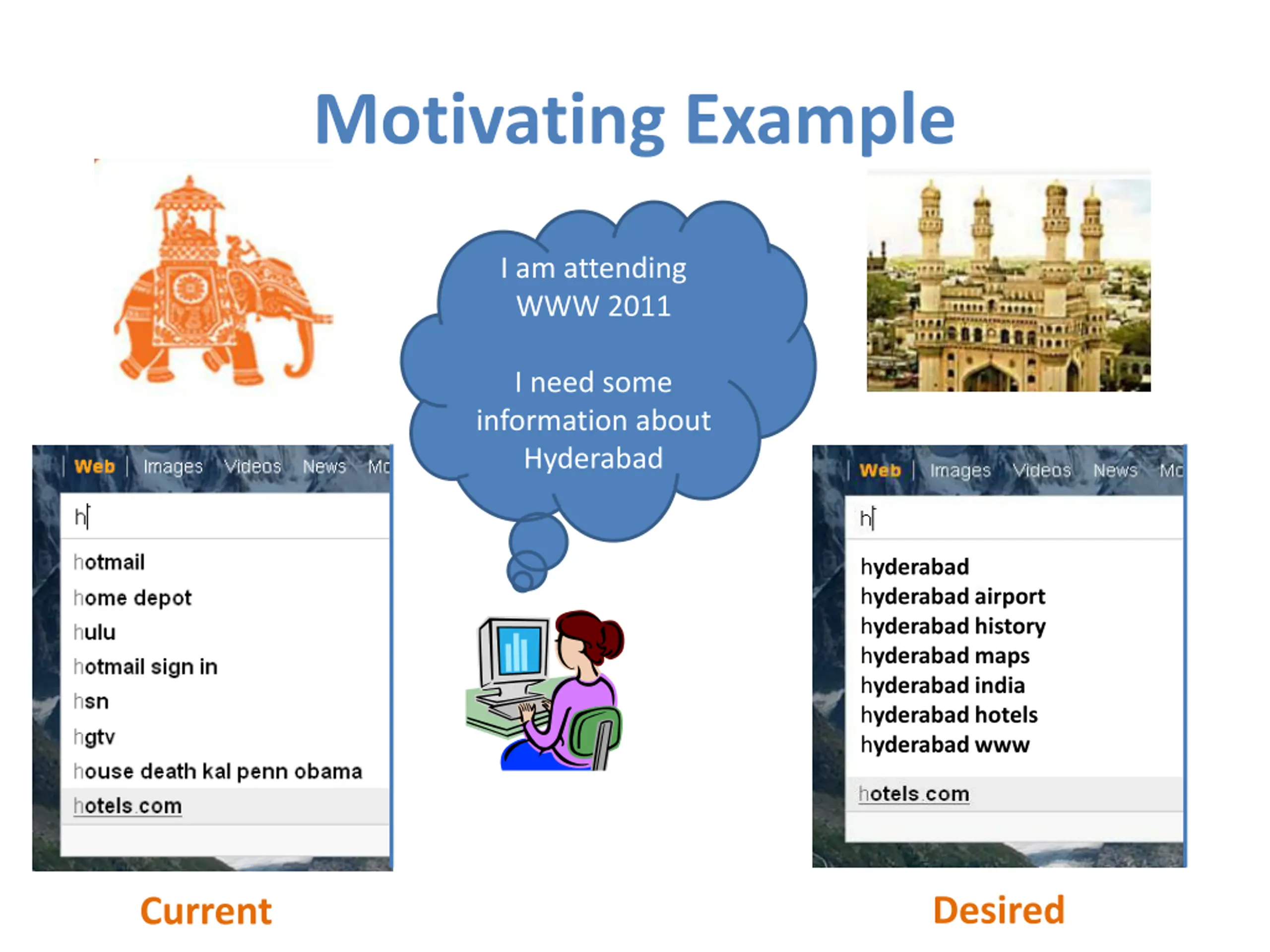 Motivating Example

I am attending WWW 2011

I need some information about Hyderabad

Web | Images Videos News Mo

h

hotmail
home depot
hulu
hotmail sign in
hsn
hgtv
house death kal penn obama
hotels.com

Current

Web | Images Videos News Mo

h

hyderabad
hyderabad airport
hyderabad history
hyderabad maps
hyderabad india
hyderabad hotels
hyderabad www
hotels.com

Desired